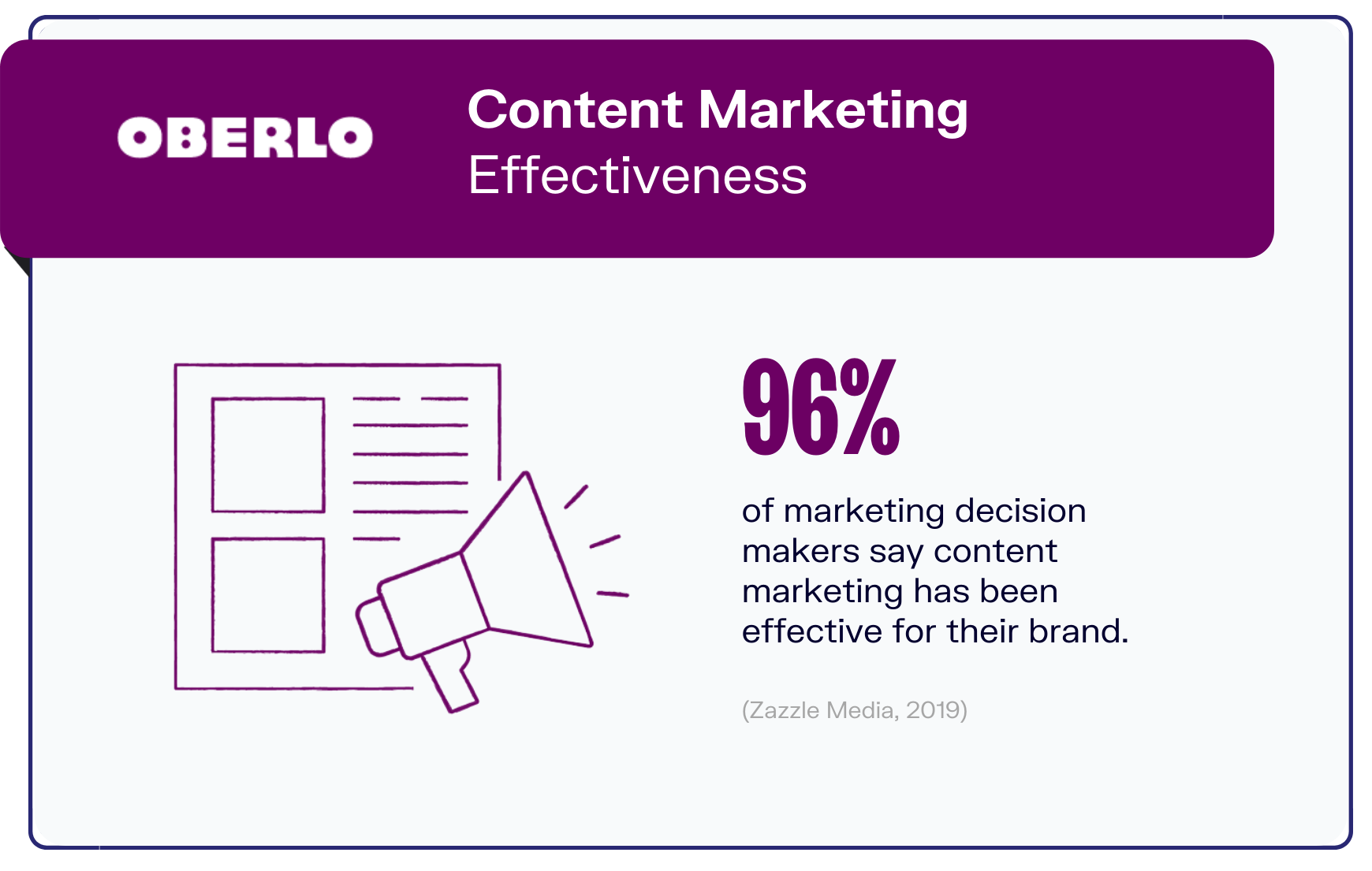 OBERLO

Content Marketing
Effectiveness

96%

of marketing decision makers say content marketing has been effective for their brand.

(Zazzle Media, 2019)